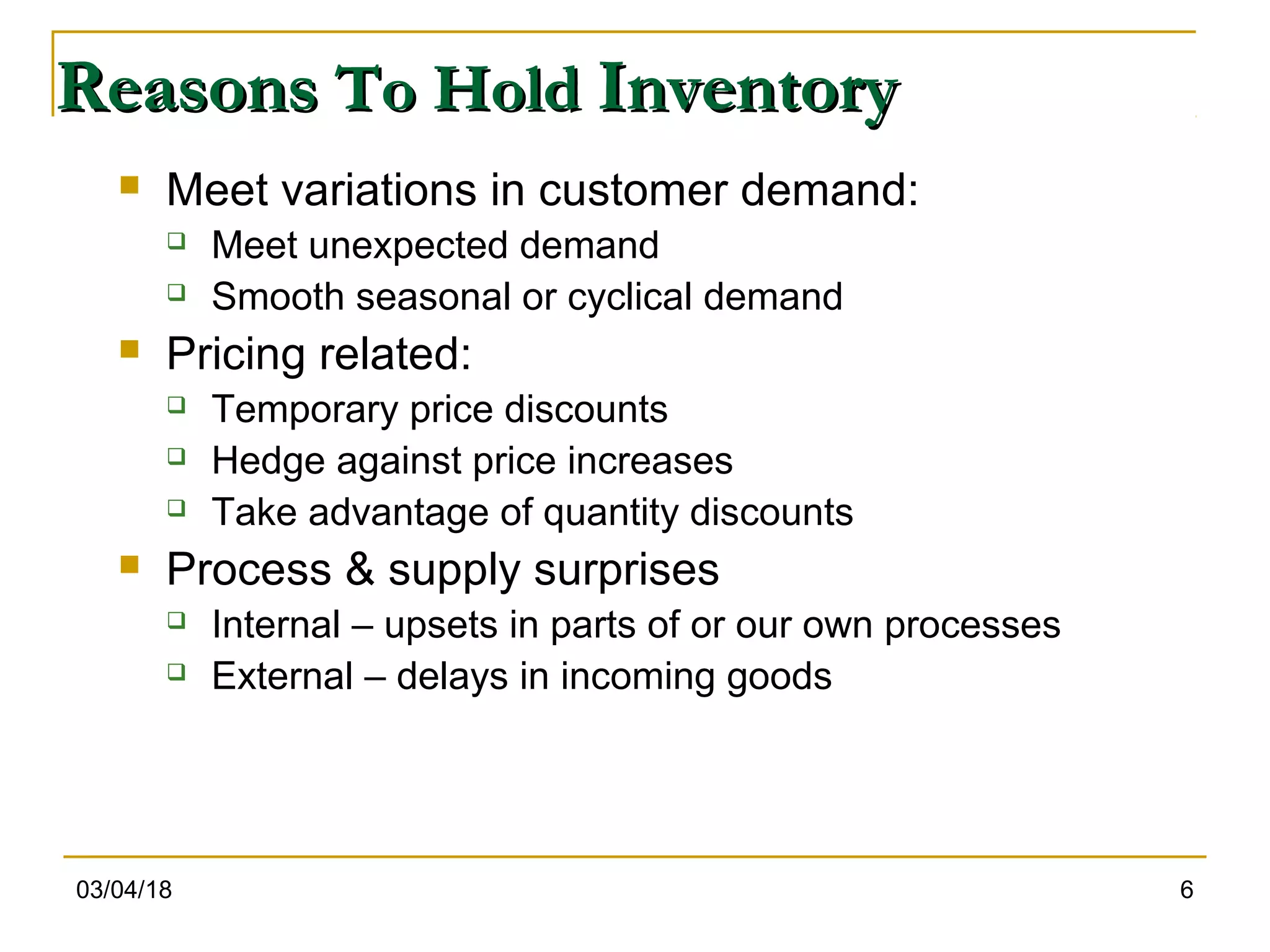 Reasons To Hold Inventory

Meet variations in customer demand:

Meet unexpected demand

Smooth seasonal or cyclical demand

Pricing related:

Temporary price discounts

Hedge against price increases

Take advantage of quantity discounts

Process & supply surprises

Internal – upsets in parts of or our own processes

External – delays in incoming goods

03/04/18

6